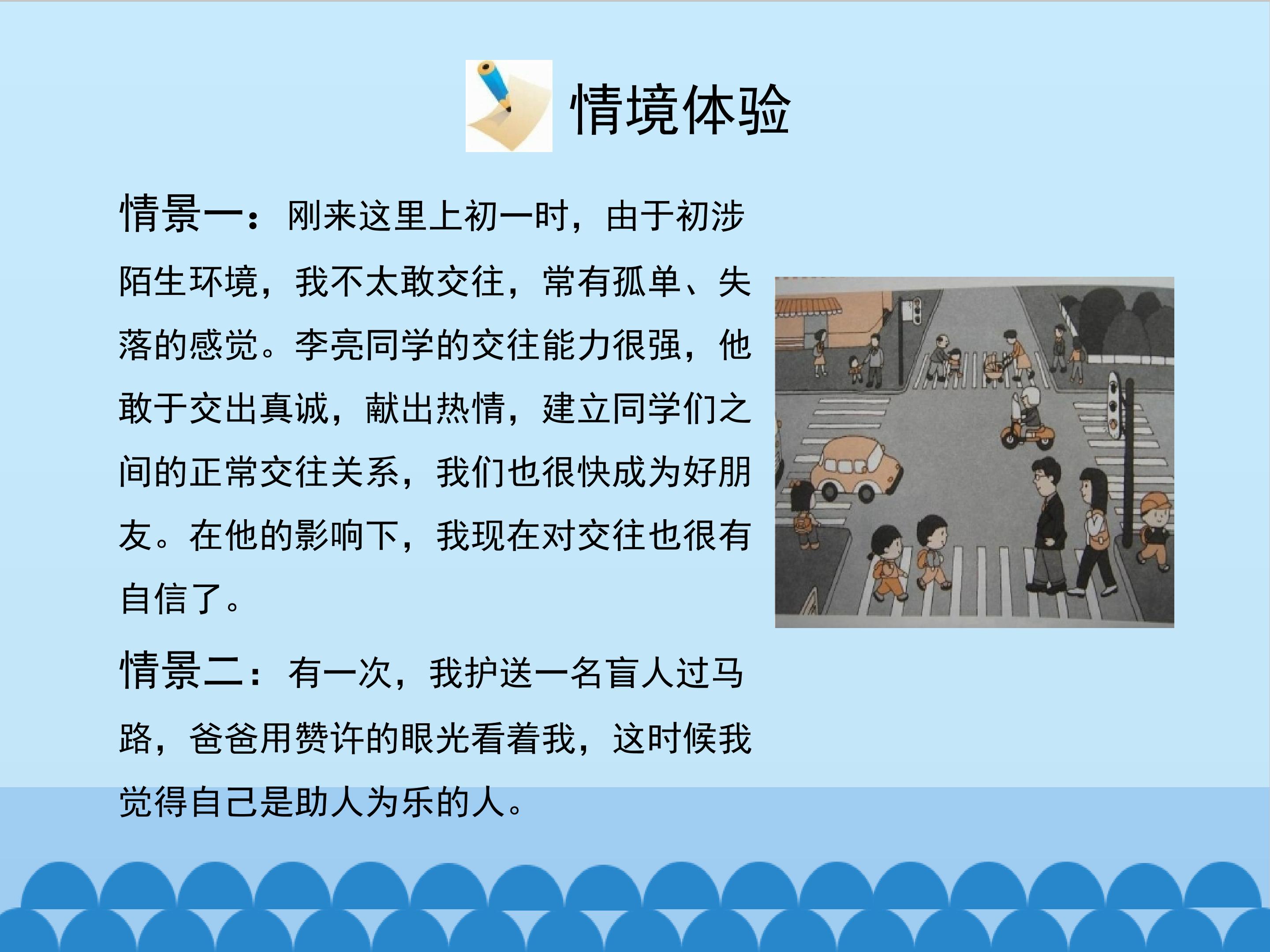 情境体验

情景一：刚来这里上初一时，由于初涉陌生环境，我不太敢交往，常有孤单、失落的感觉。李亮同学的交往能力很强，他敢于交出真诚，献出热情，建立同学们之间的正常交往关系，我们也很快成为好朋友。在他的影响下，我现在对交往也很有自信了。

情景二：有一次，我护送一名盲人过马路，爸爸用赞许的眼光看着我，这时候我觉得自己是助人为乐的人。